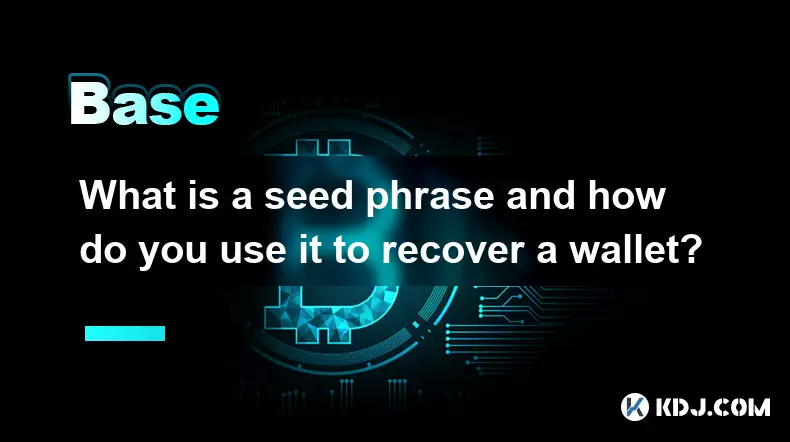 Base

What is a seed phrase and how do you use it to recover a wallet?

KDJ.COM